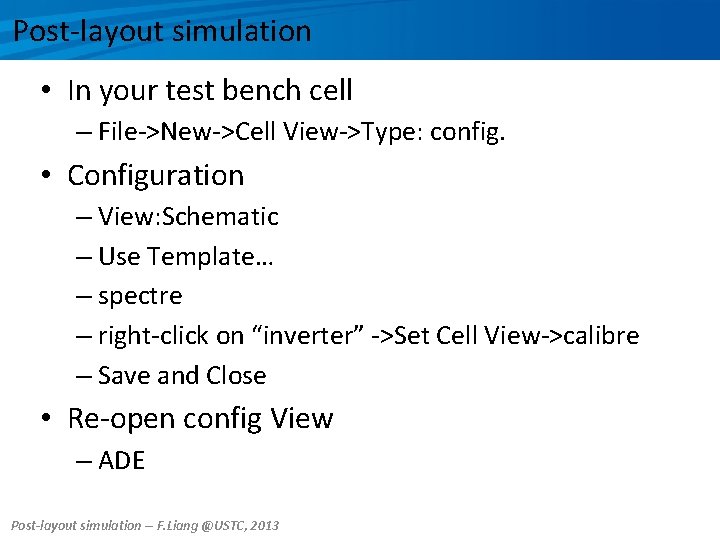 Post-layout simulation

• In your test bench cell
– File->New->Cell View->Type: config.

• Configuration
– View:Schematic
– Use Template…
– spectre
– right-click on “inverter” ->Set Cell View->calibre
– Save and Close

• Re-open config View
– ADE

Post-layout simulation – F.Liang @USTC, 2013